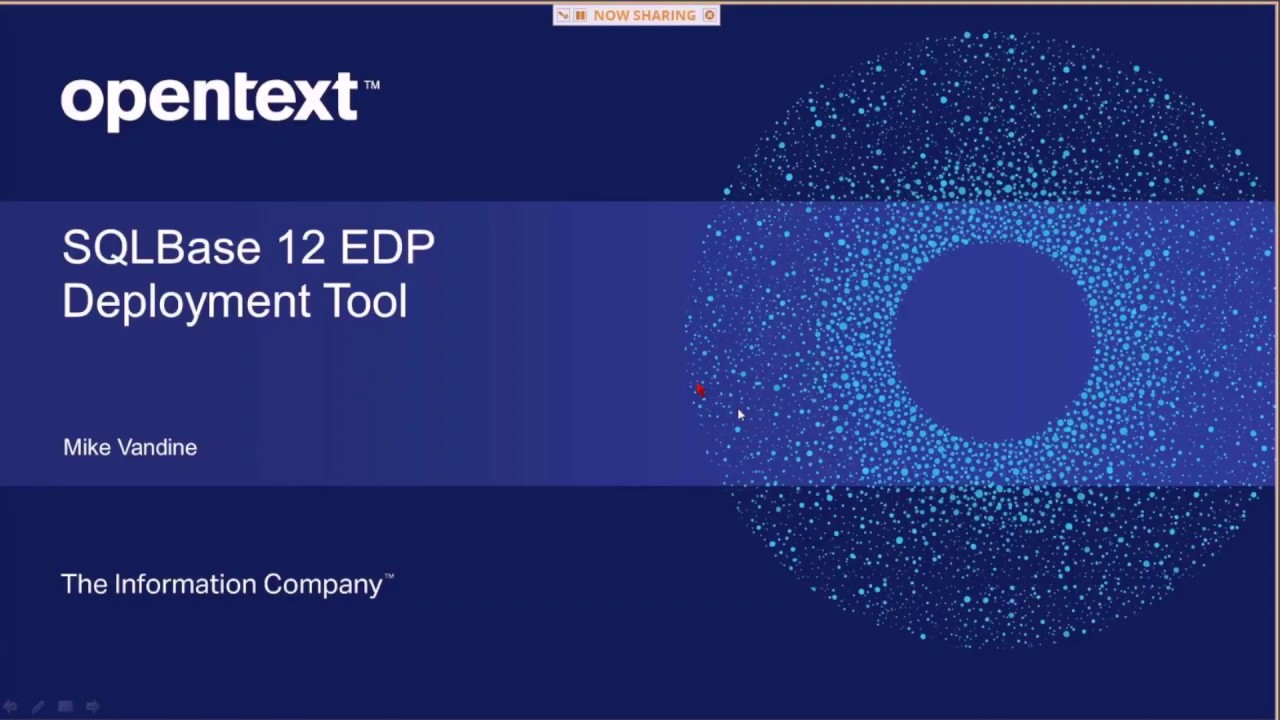 NOW SHARING

opentext™

SQLBase 12 EDP Deployment Tool

Mike Vandine

The Information Company™